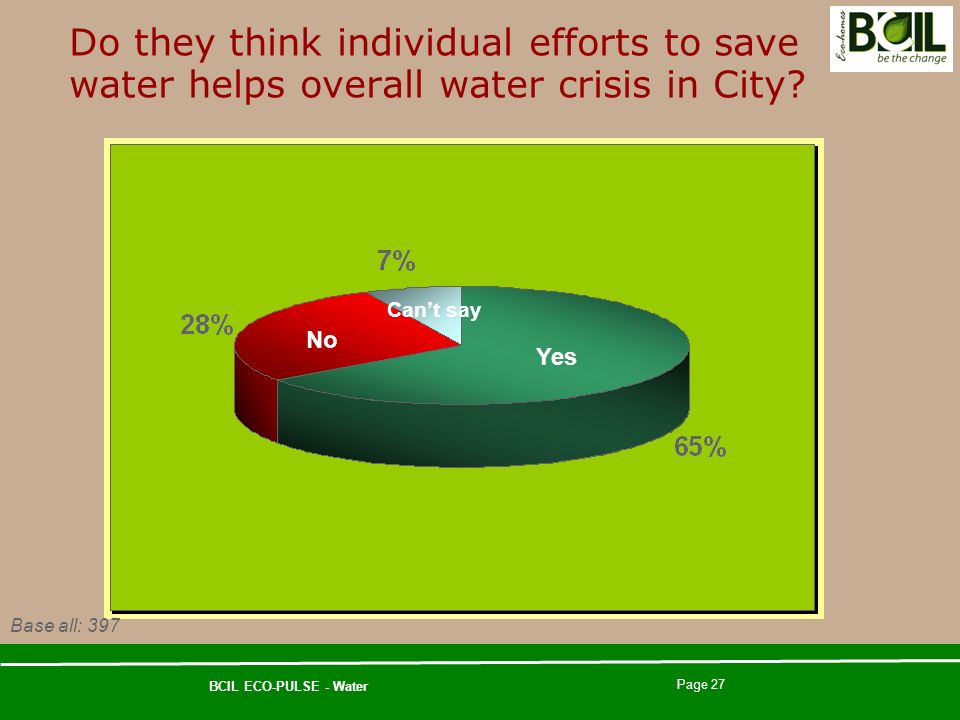 Do they think individual efforts to save water helps overall water crisis in City?

Eco-homes BCIL be the change

7%

Can't say

28%

No

Yes

65%

Base all: 397

BCIL ECO-PULSE - Water

Page 27